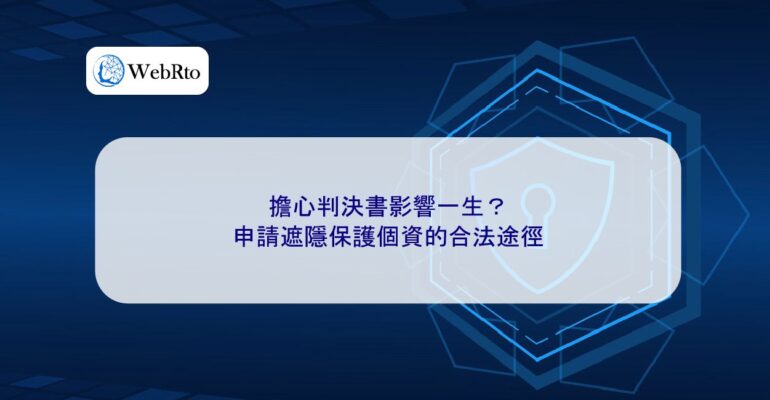 WebRto

擔心判決書影響一生？
申請遮隱保護個資的合法途徑